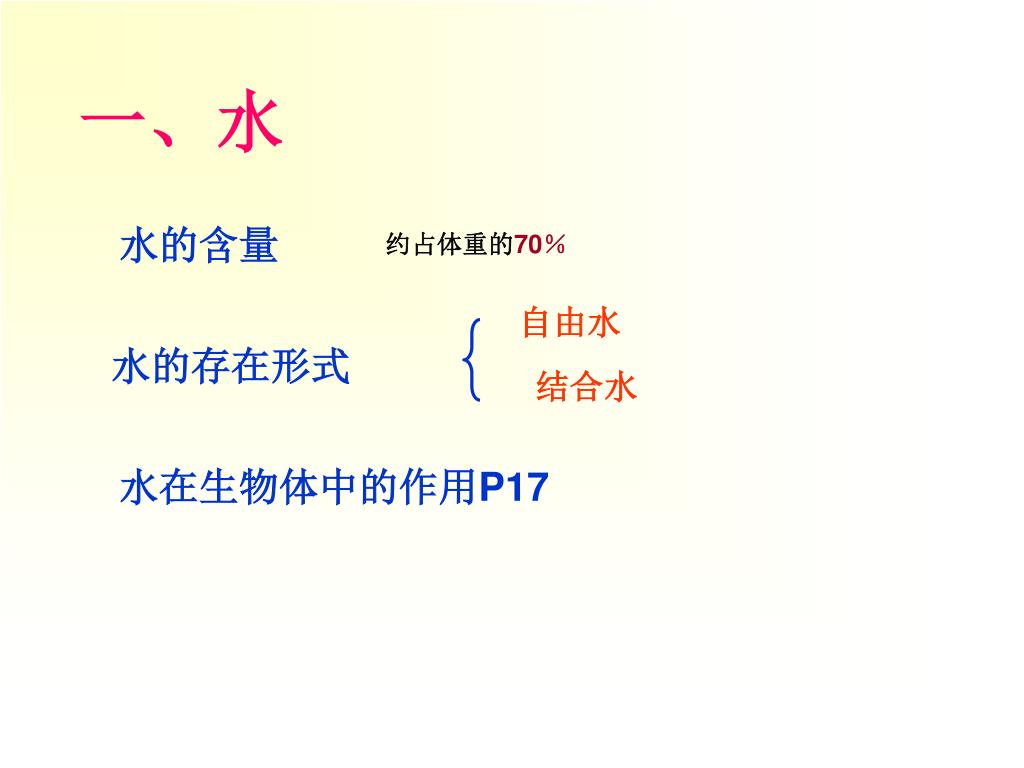 一、水

水的含量 约占体重的70％

水的存在形式 自由水 结合水

水在生物体中的作用P17